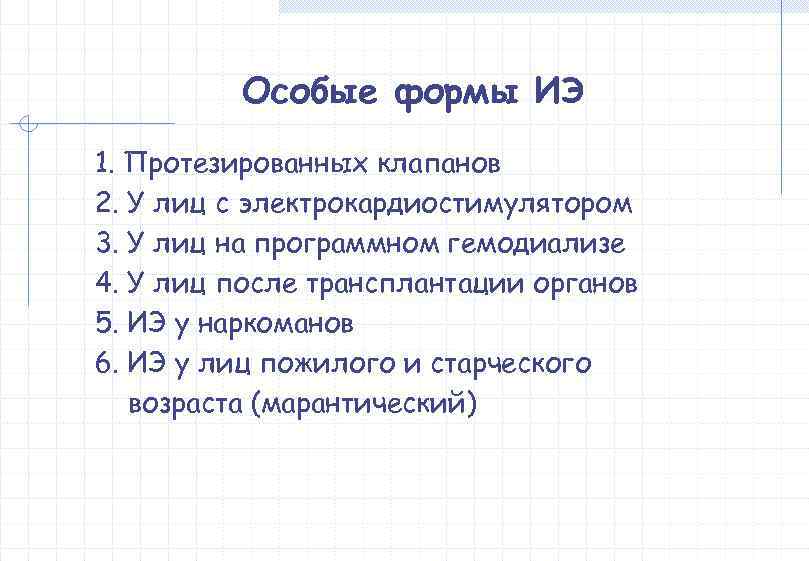 Особые формы ИЭ

1. Протезированных клапанов
2. У лиц с электрокардиостимулятором
3. У лиц на программном гемодиализе
4. У лиц после трансплантации органов
5. ИЭ у наркоманов
6. ИЭ у лиц пожилого и старческого возраста (марантический)